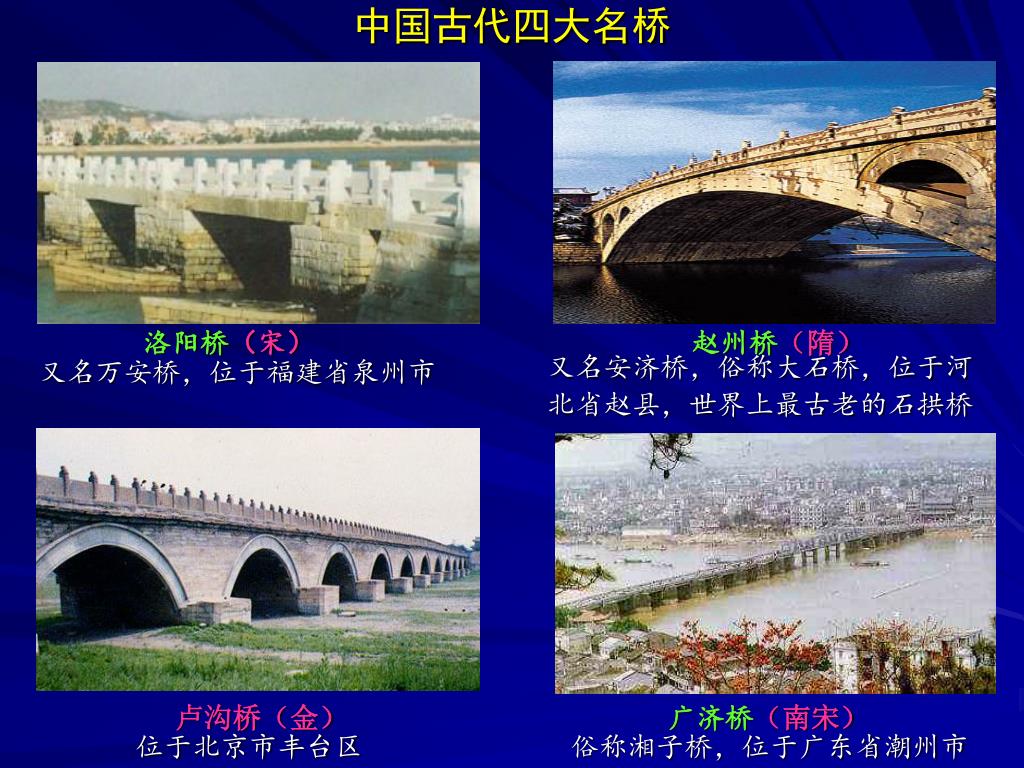 中国古代四大名桥

洛阳桥（宋）
又名万安桥，位于福建省泉州市

赵州桥（隋）
又名安济桥，俗称大石桥，位于河北省赵县，世界上最古老的石拱桥

卢沟桥（金）
位于北京市丰台区

广济桥（南宋）
俗称湘子桥，位于广东省潮州市